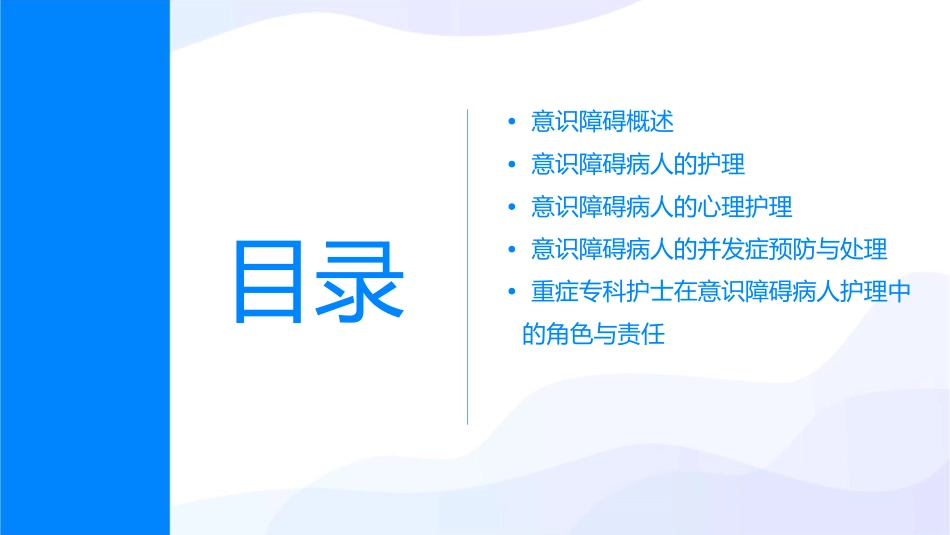 目录

• 意识障碍概述
• 意识障碍病人的护理
• 意识障碍病人的心理护理
• 意识障碍病人的并发症预防与处理
• 重症专科护士在意识障碍病人护理中的角色与责任